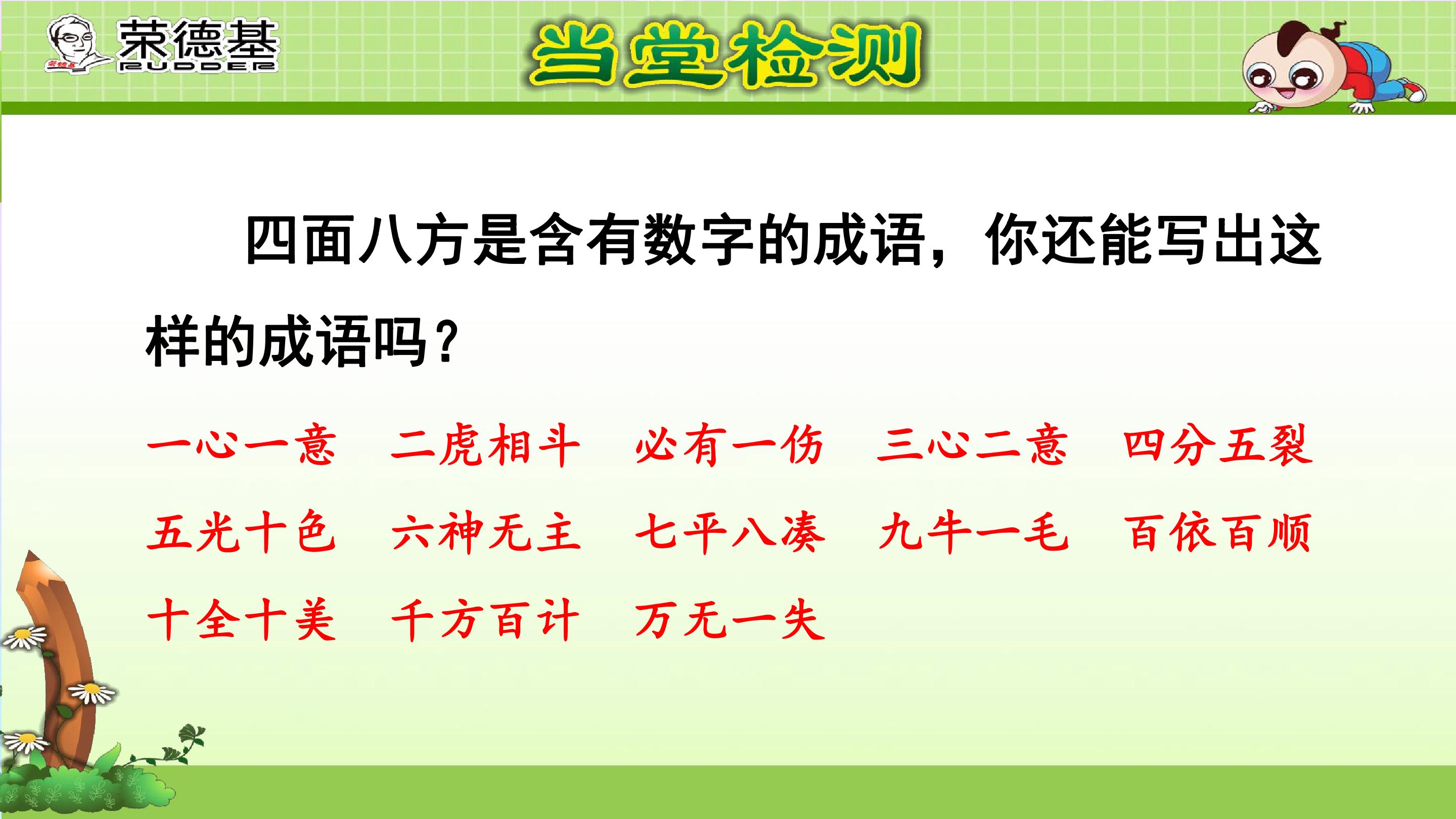 荣德基
RUDDER

当堂检测

四面八方是含有数字的成语，你还能写出这样的成语吗？

一心一意　二虎相斗　必有一伤　三心二意　四分五裂
五光十色　六神无主　七平八凑　九牛一毛　百依百顺
十全十美　千方百计　万无一失